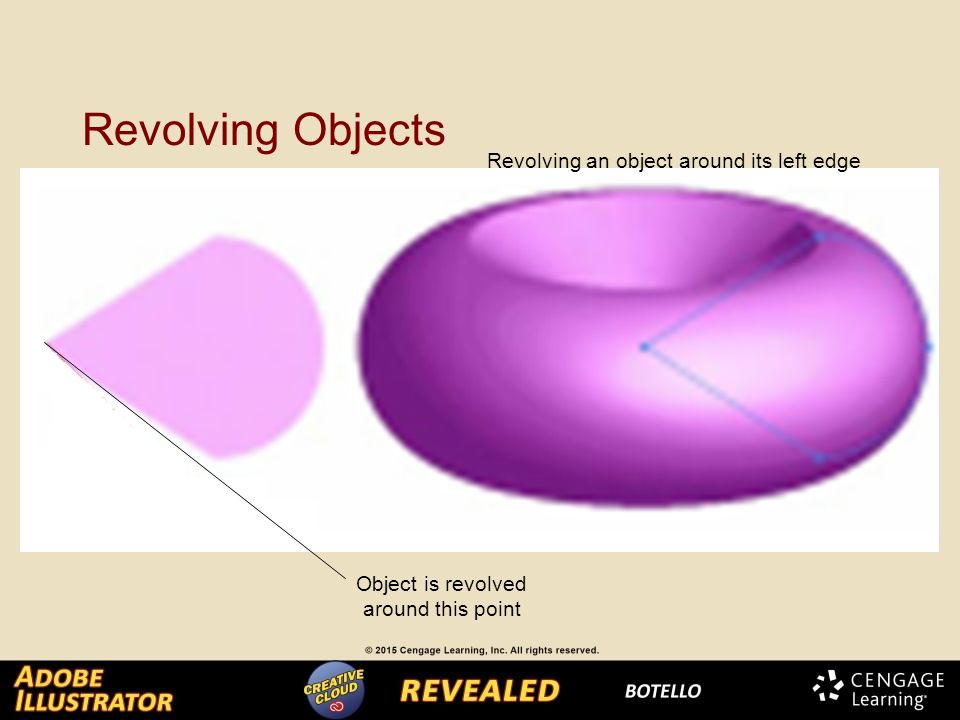 Revolving Objects

Revolving an object around its left edge

Object is revolved around this point

© 2015 Cengage Learning, Inc. All rights reserved.

ADOBE ILLUSTRATOR CREATIVE CLOUD REVEALED BOTELLO CENGAGE Learning®